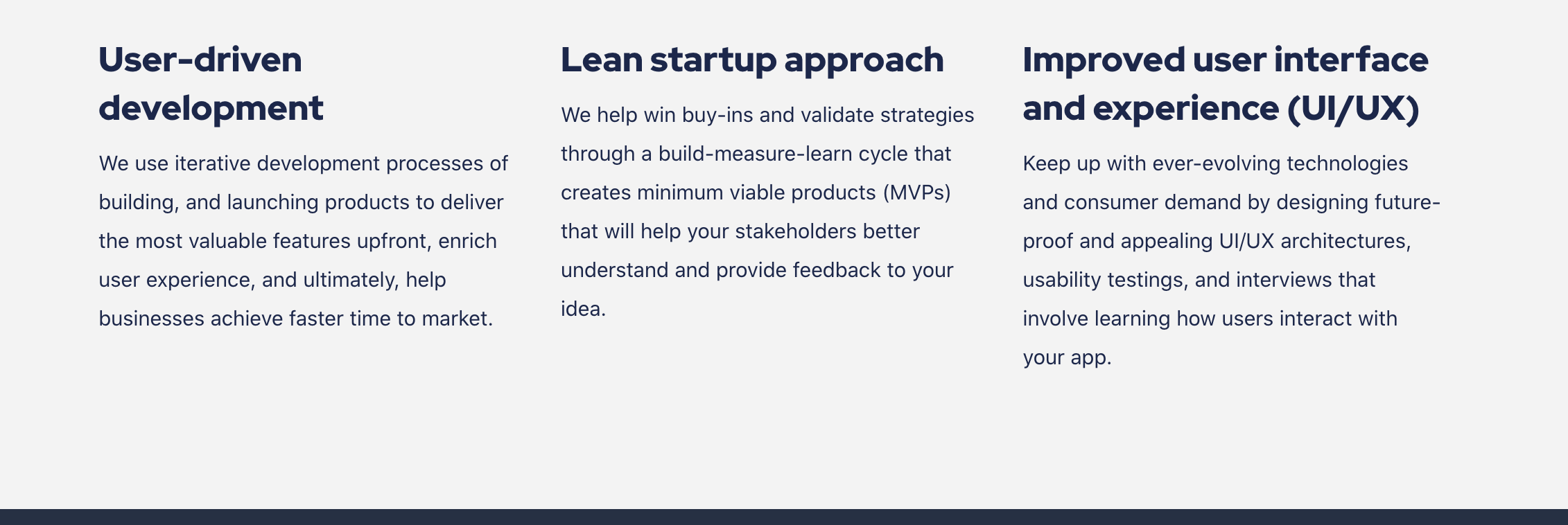 User-driven development

We use iterative development processes of building, and launching products to deliver the most valuable features upfront, enrich user experience, and ultimately, help businesses achieve faster time to market.

Lean startup approach

We help win buy-ins and validate strategies through a build-measure-learn cycle that creates minimum viable products (MVPs) that will help your stakeholders better understand and provide feedback to your idea.

Improved user interface and experience (UI/UX)

Keep up with ever-evolving technologies and consumer demand by designing future-proof and appealing UI/UX architectures, usability testings, and interviews that involve learning how users interact with your app.